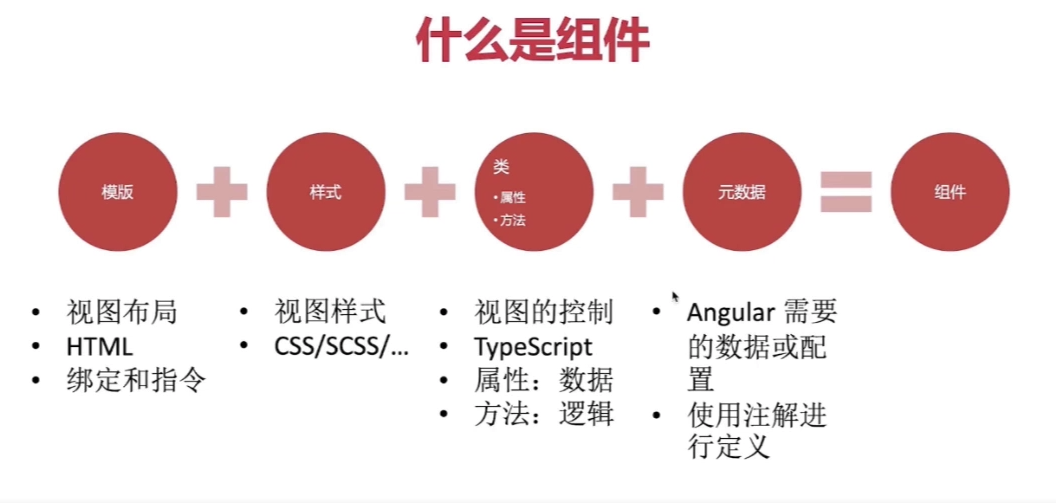 什么是组件

模版 + 样式 + 类
• 属性
• 方法
+ 元数据 = 组件

• 视图布局
• HTML
• 绑定和指令

• 视图样式
• CSS/SCSS/...

• 视图的控制
• TypeScript
• 属性：数据
• 方法：逻辑

• Angular 需要的数据或配置
• 使用注解进行定义